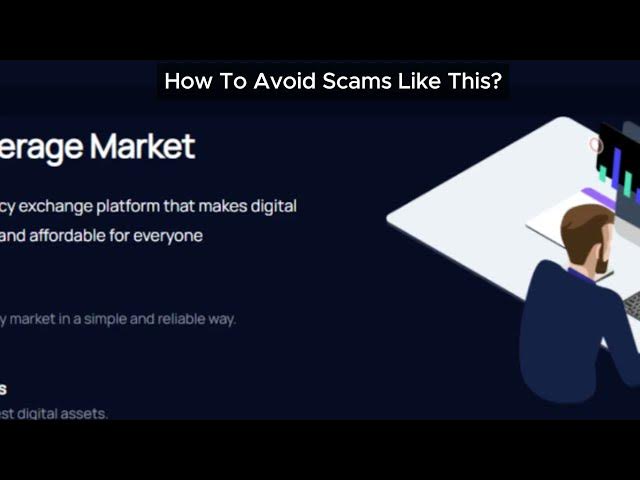 How To Avoid Scams Like This?

erage Market

cy exchange platform that makes digital and affordable for everyone

y market in a simple and reliable way.

s

est digital assets.